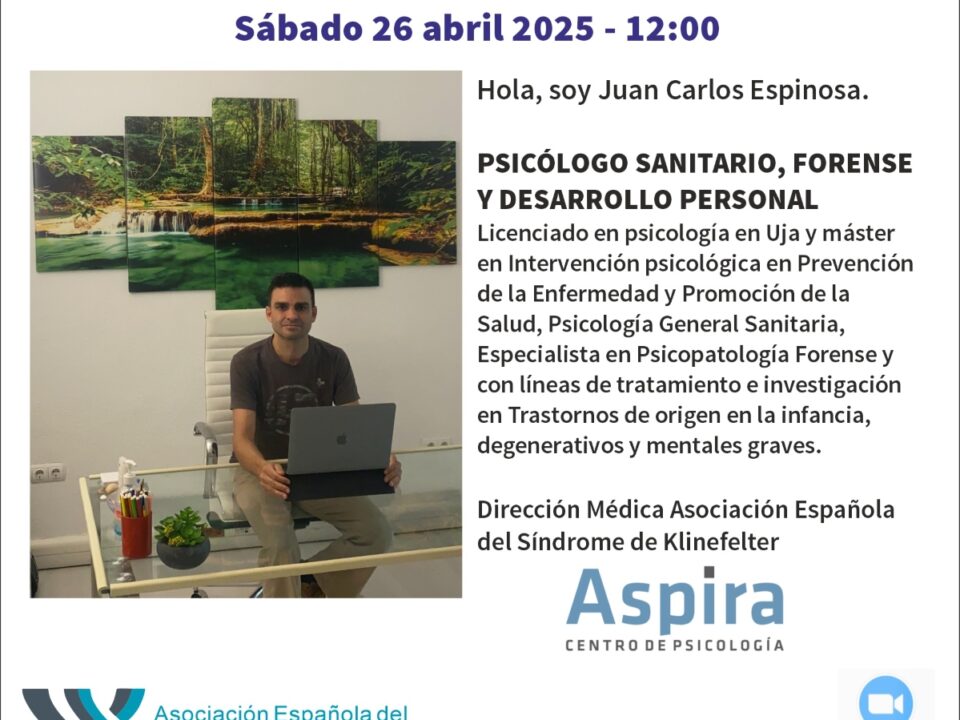 Sábado 26 abril 2025 - 12:00

Hola, soy Juan Carlos Espinosa.

PSICÓLOGO SANITARIO, FORENSE Y DESARROLLO PERSONAL

Licenciado en psicología en Uja y máster en Intervención psicológica en Prevención de la Enfermedad y Promoción de la Salud, Psicología General Sanitaria, Especialista en Psicopatología Forense y con líneas de tratamiento e investigación en Trastornos de origen en la infancia, degenerativos y mentales graves.

Dirección Médica Asociación Española del Síndrome de Klinefelter

Aspira
CENTRO DE PSICOLOGÍA

Asociación Española del